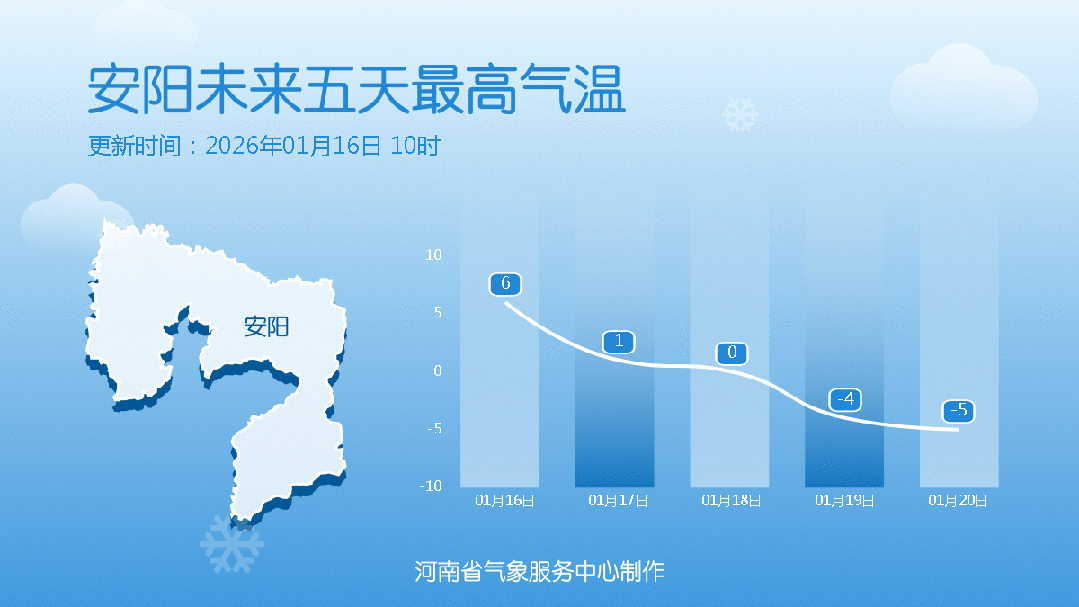 安阳未来五天最高气温

更新时间：2026年01月16日 10时

安阳

10
5
0
-5
-10

6
1
0
-4
-5

01月16日
01月17日
01月18日
01月19日
01月20日

河南省气象服务中心制作